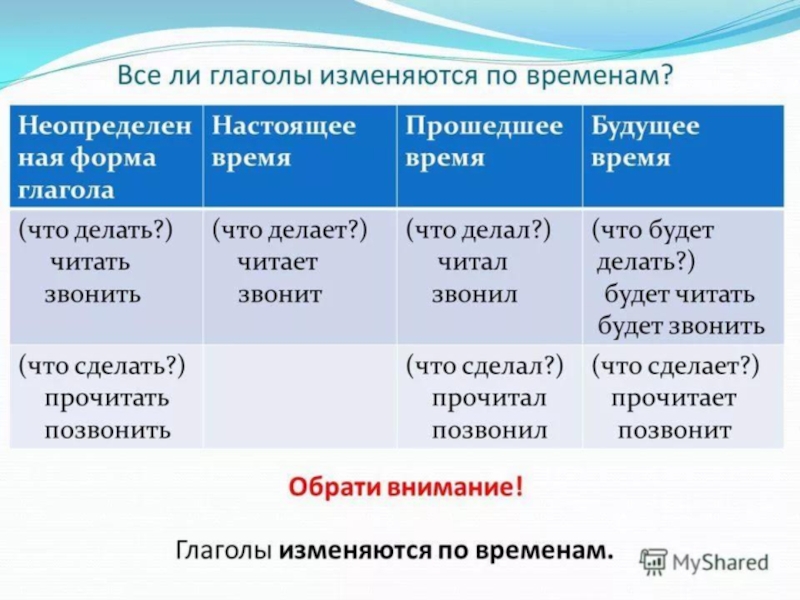 Все ли глаголы изменяются по временам?

| Неопределенная форма глагола | Настоящее время | Прошедшее время | Будущее время |
|---|---|---|---|
| (что делать?) читать звонить | (что делает?) читает звонит | (что делал?) читал звонил | (что будет делать?) будет читать будет звонить |
| (что сделать?) прочитать позвонить | | (что сделал?) прочитал позвонил | (что сделает?) прочитает позвонит |

Обрати внимание!

Глаголы изменяются по временам.

MyShared